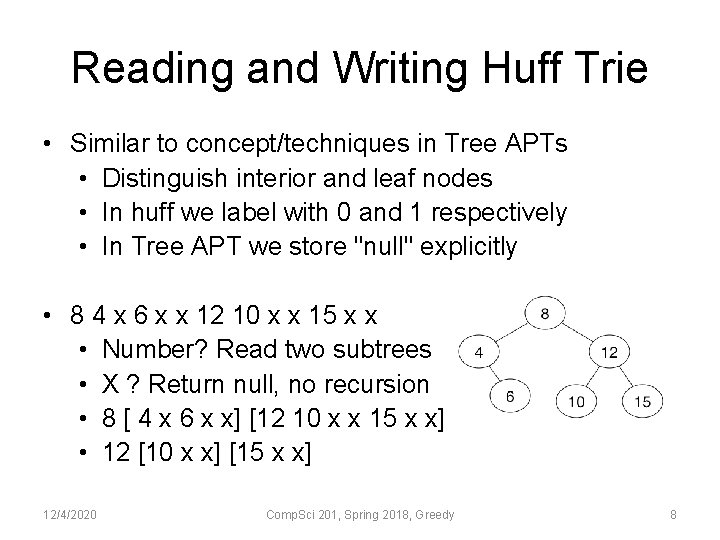 Reading and Writing Huff Trie

• Similar to concept/techniques in Tree APTs
• Distinguish interior and leaf nodes
• In huff we label with 0 and 1 respectively
• In Tree APT we store "null" explicitly

• 8 4 x 6 x x 12 10 x x 15 x x
• Number? Read two subtrees
• X ? Return null, no recursion
• 8 [ 4 x 6 x x] [12 10 x x 15 x x]
• 12 [10 x x] [15 x x]

8
4
12
6
10
15

12/4/2020 CompSci 201, Spring 2018, Greedy 8